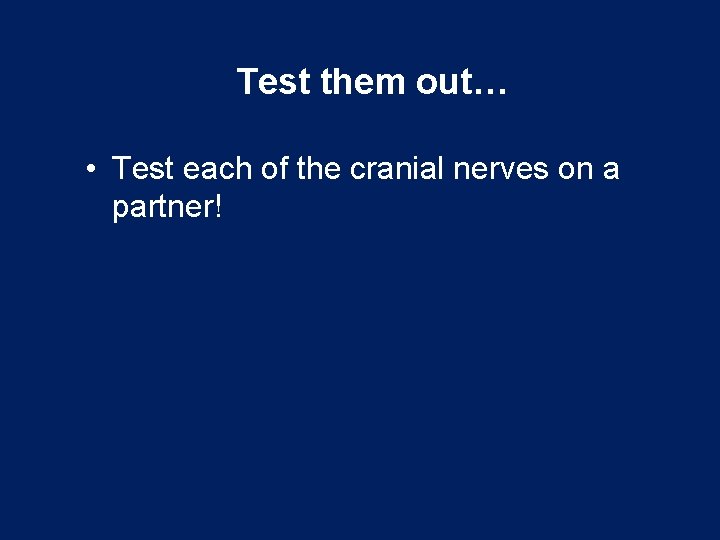 Test them out…

• Test each of the cranial nerves on a partner!